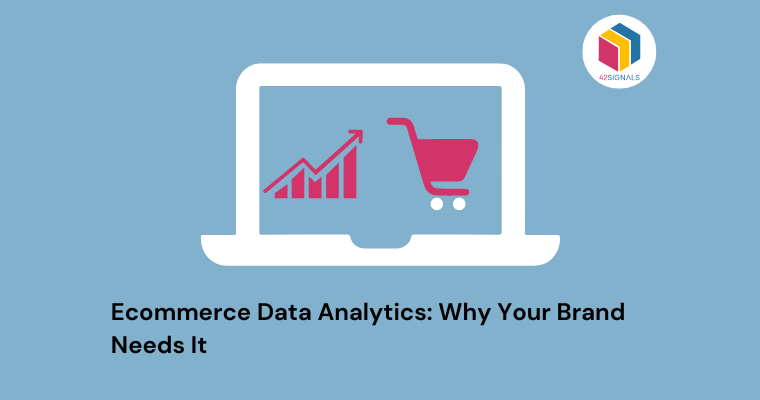 42SIGNALS

Ecommerce Data Analytics: Why Your Brand Needs It